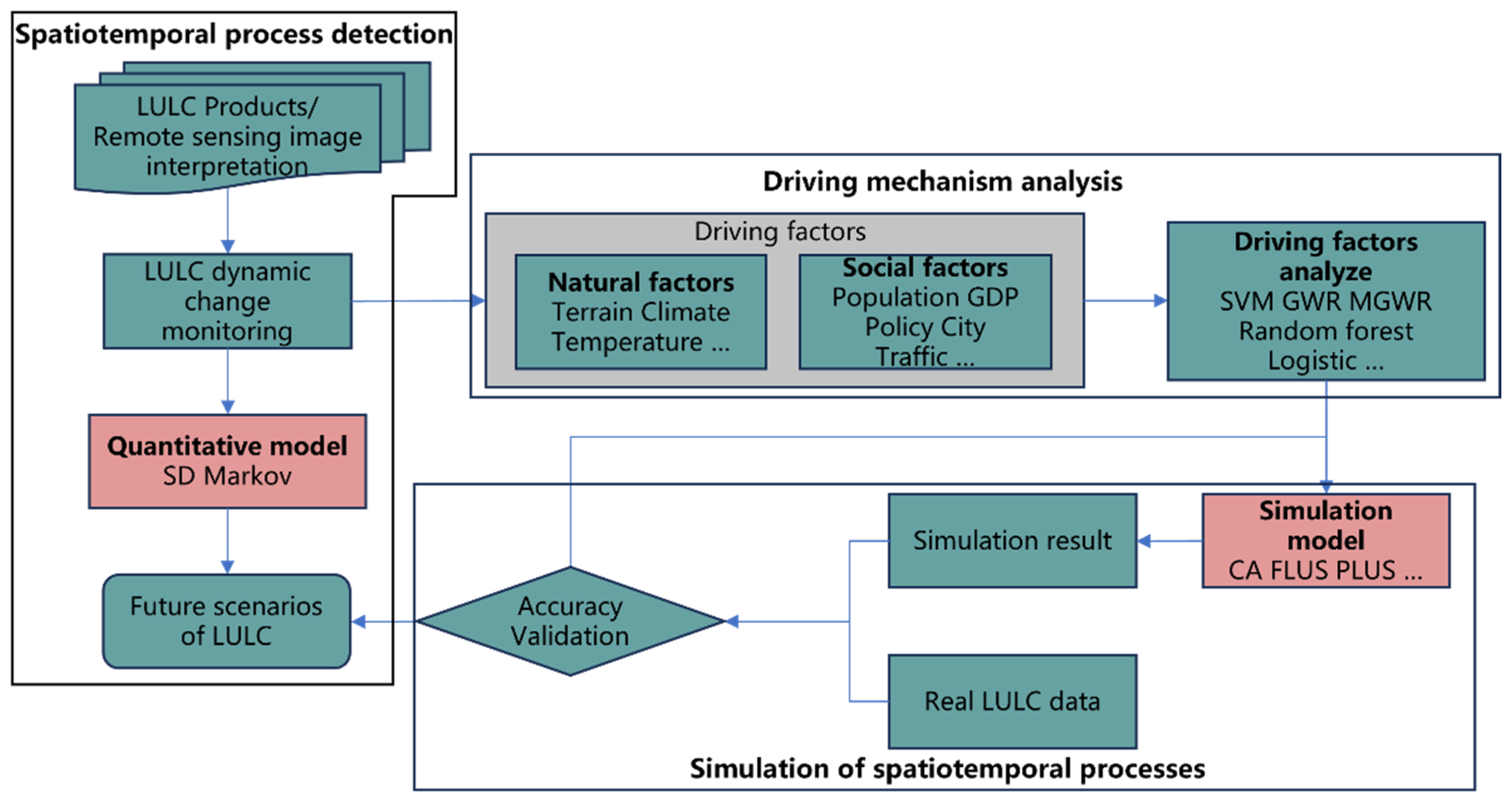 Spatiotemporal process detection

LULC Products/ Remote sensing image interpretation

LULC dynamic change monitoring

Quantitative model
SD Markov

Future scenarios of LULC

Driving mechanism analysis

Driving factors

Natural factors
Terrain Climate Temperature ...

Social factors
Population GDP Policy City Traffic ...

Driving factors analyze
SVM GWR MGWR Random forest Logistic ...

Simulation model
CA FLUS PLUS ...

Simulation result

Accuracy Validation

Real LULC data

Simulation of spatiotemporal processes